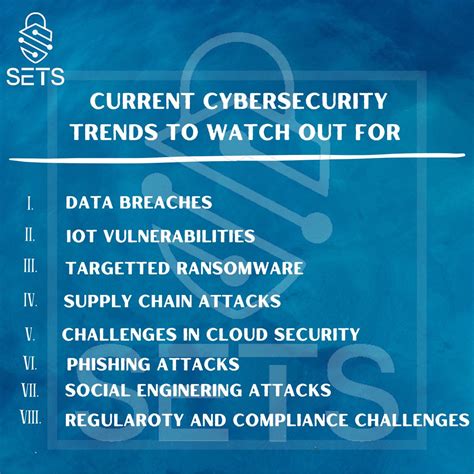 SETS

CURRENT CYBERSECURITY TRENDS TO WATCH OUT FOR

I. DATA BREACHES
II. IOT VULNERABILITIES
III. TARGETTED RANSOMWARE
IV. SUPPLY CHAIN ATTACKS
V. CHALLENGES IN CLOUD SECURITY
VI. PHISHING ATTACKS
VII. SOCIAL ENGINERING ATTACKS
VIII. REGULAROTY AND COMPLIANCE CHALLENGES

SETS